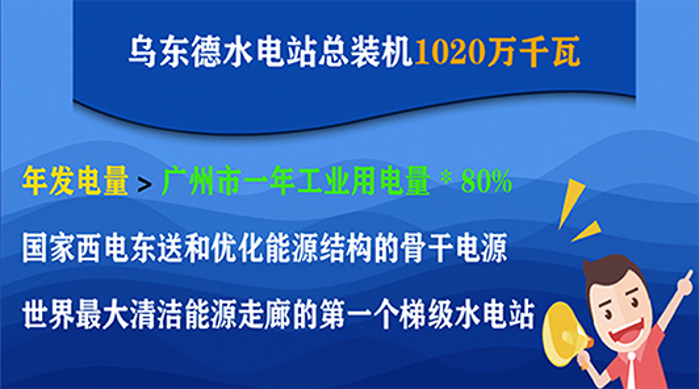 乌东德水电站总装机1020万千瓦

年发电量 > 广州市一年工业用电量 * 80%

国家西电东送和优化能源结构的骨干电源

世界最大清洁能源走廊的第一个梯级水电站